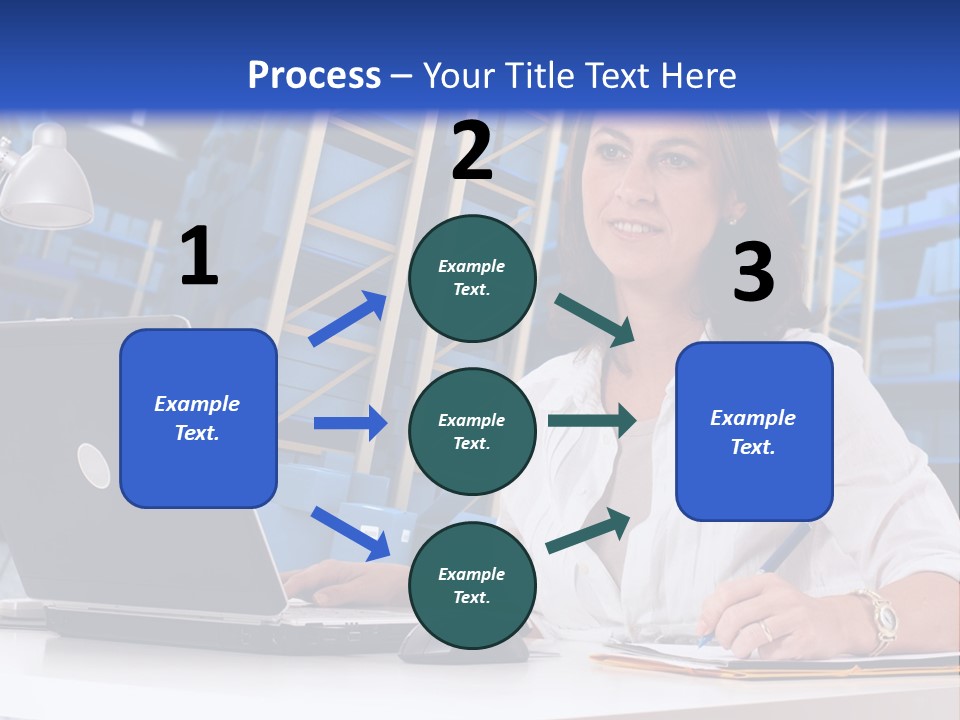 Process – Your Title Text Here

1

Example Text.

2

Example Text.

Example Text.

Example Text.

3

Example Text.